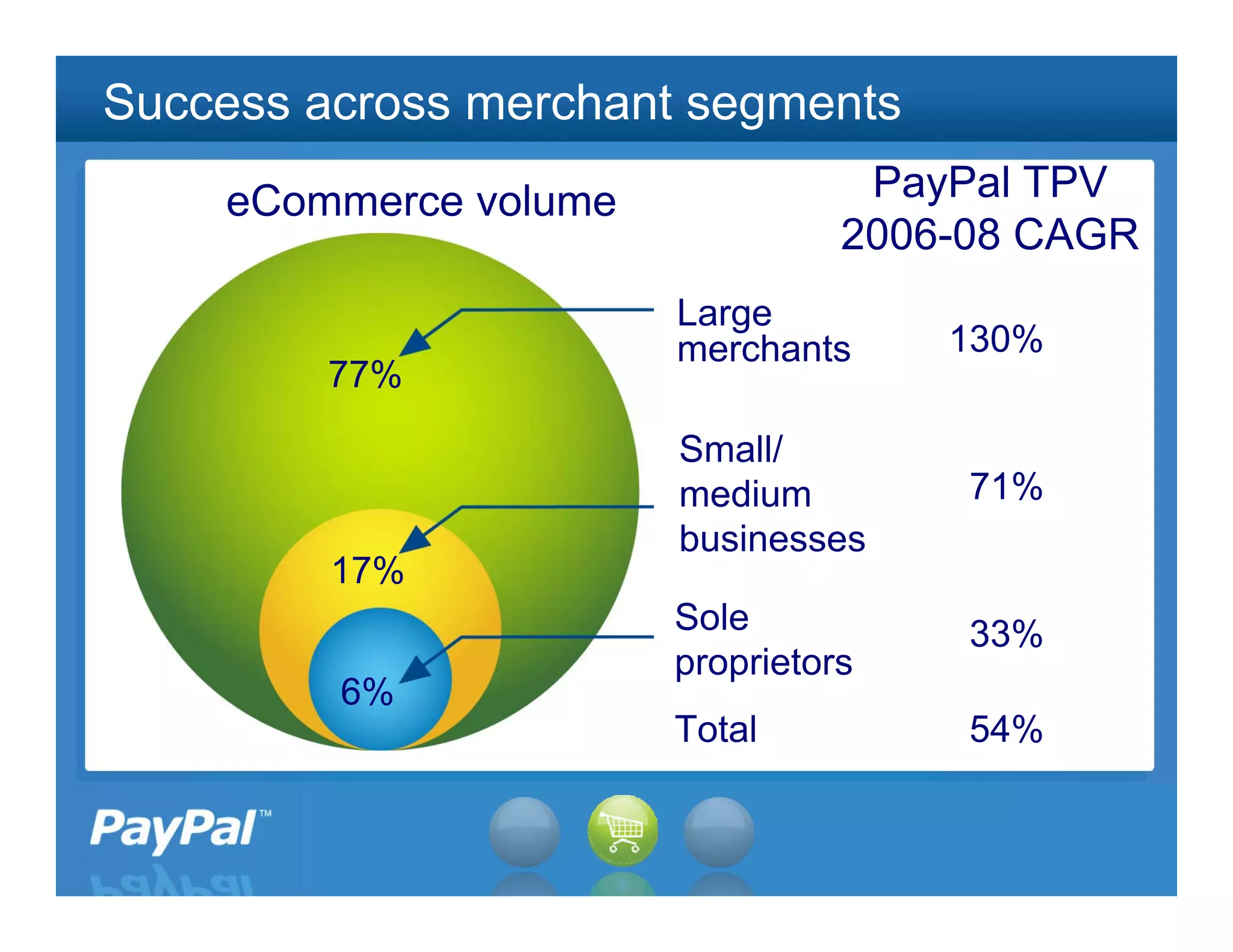 Success across merchant segments

eCommerce volume

PayPal TPV 2006-08 CAGR

77%

17%

6%

Large merchants 130%

Small/ medium businesses 71%

Sole proprietors 33%

Total 54%

PayPal™